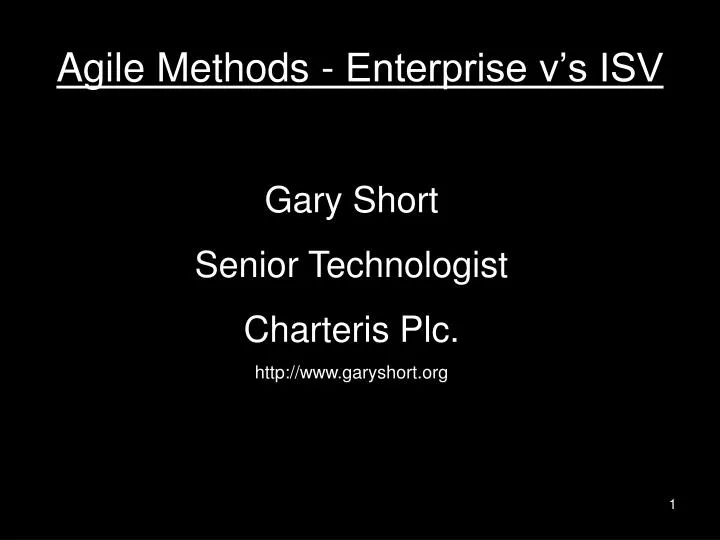 Agile Methods - Enterprise v’s ISV

Gary Short

Senior Technologist

Charteris Plc.

http://www.garyshort.org

1